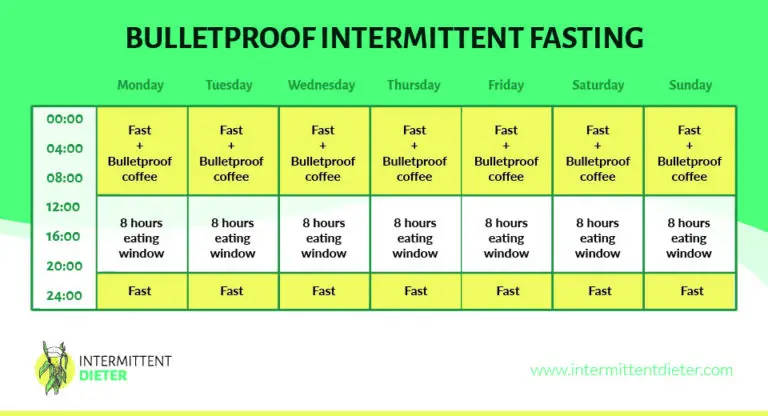 BULLETPROOF INTERMITTENT FASTING

| | Monday | Tuesday | Wednesday | Thursday | Friday | Saturday | Sunday |
|---|---|---|---|---|---|---|---|
| 00:00 04:00 08:00 | Fast + Bulletproof coffee | Fast + Bulletproof coffee | Fast + Bulletproof coffee | Fast + Bulletproof coffee | Fast + Bulletproof coffee | Fast + Bulletproof coffee | Fast + Bulletproof coffee |
| 12:00 16:00 20:00 | 8 hours eating window | 8 hours eating window | 8 hours eating window | 8 hours eating window | 8 hours eating window | 8 hours eating window | 8 hours eating window |
| 24:00 | Fast | Fast | Fast | Fast | Fast | Fast | Fast |

INTERMITTENT DIETER

www.intermittentdieter.com